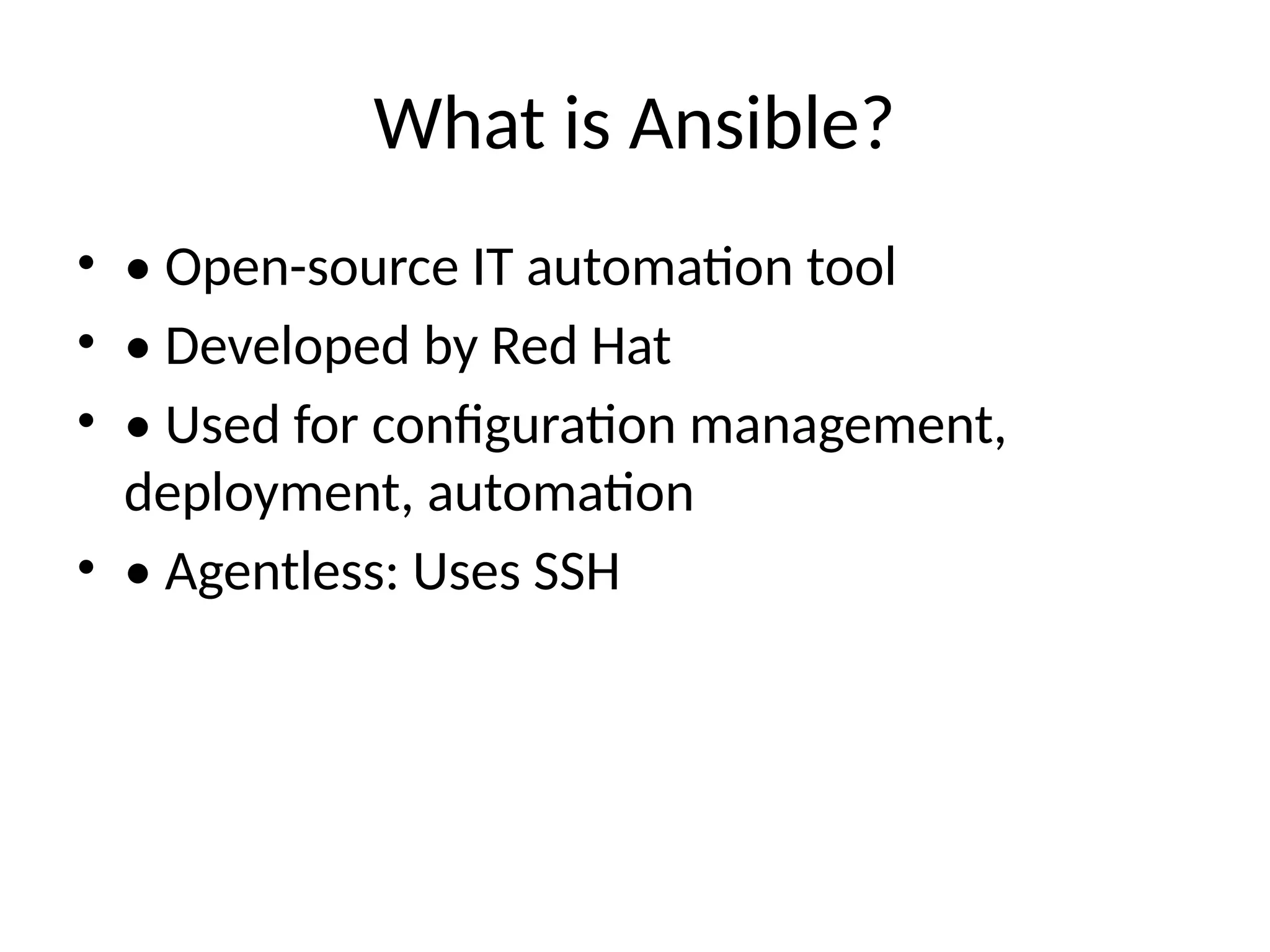 What is Ansible?

• • Open-source IT automation tool
• • Developed by Red Hat
• • Used for configuration management, deployment, automation
• • Agentless: Uses SSH